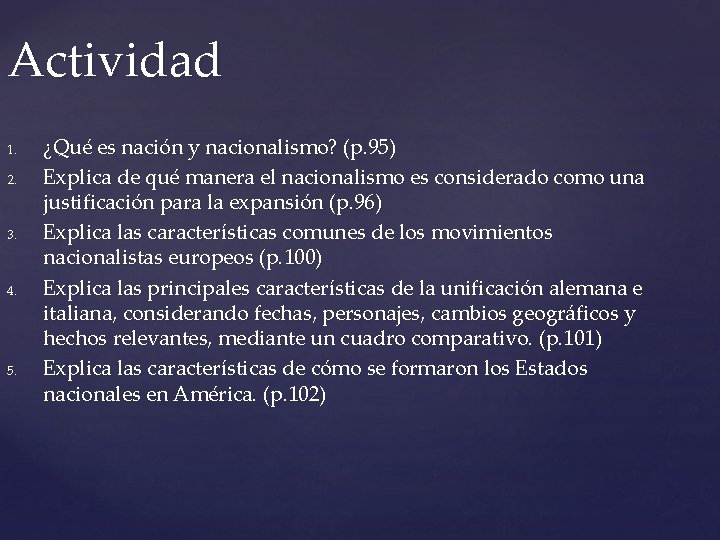 Actividad

1. ¿Qué es nación y nacionalismo? (p.95)
2. Explica de qué manera el nacionalismo es considerado como una justificación para la expansión (p.96)
3. Explica las características comunes de los movimientos nacionalistas europeos (p.100)
4. Explica las principales características de la unificación alemana e italiana, considerando fechas, personajes, cambios geográficos y hechos relevantes, mediante un cuadro comparativo. (p.101)
5. Explica las características de cómo se formaron los Estados nacionales en América. (p.102)